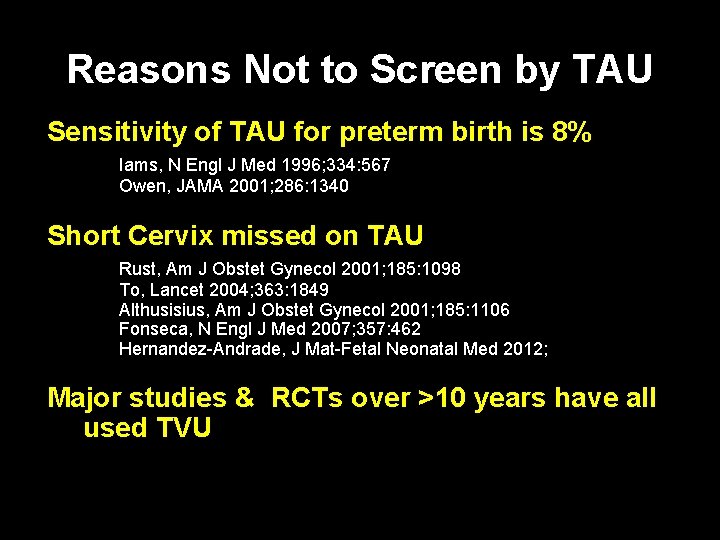 Reasons Not to Screen by TAU

Sensitivity of TAU for preterm birth is 8%

Iams, N Engl J Med 1996;334:567
Owen, JAMA 2001;286:1340

Short Cervix missed on TAU

Rust, Am J Obstet Gynecol 2001;185:1098
To, Lancet 2004;363:1849
Althusisius, Am J Obstet Gynecol 2001;185:1106
Fonseca, N Engl J Med 2007;357:462
Hernandez-Andrade, J Mat-Fetal Neonatal Med 2012;

Major studies & RCTs over >10 years have all used TVU